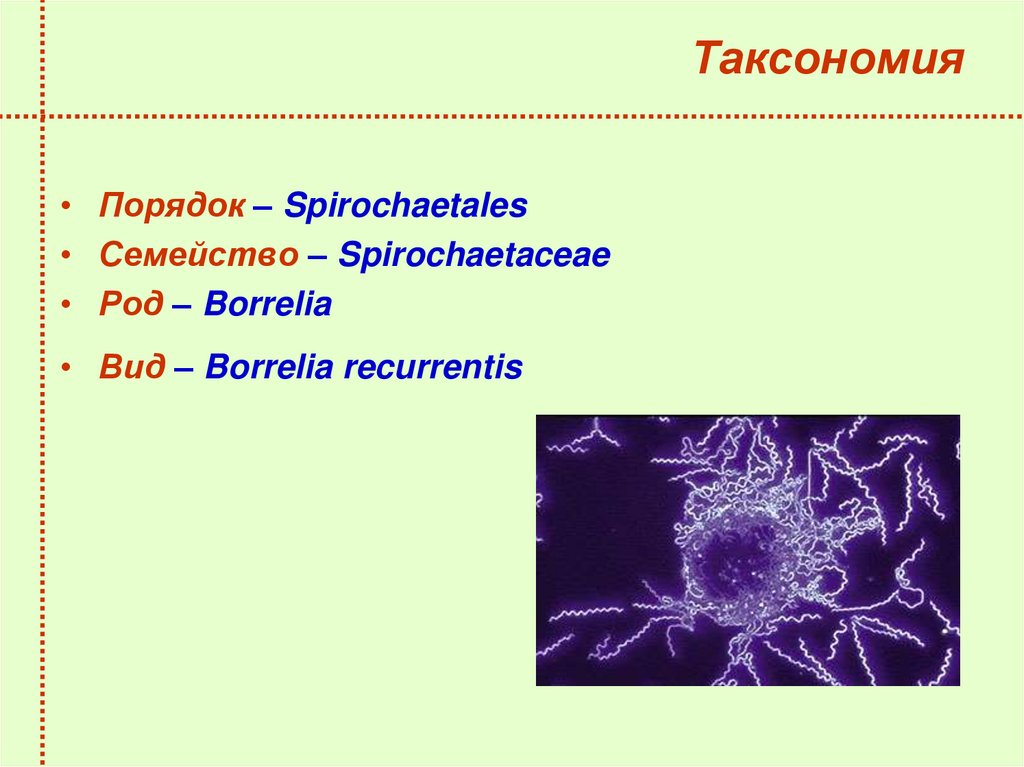 Таксономия

• Порядок – Spirochaetales
• Семейство – Spirochaetaceae
• Род – Borrelia
• Вид – Borrelia recurrentis